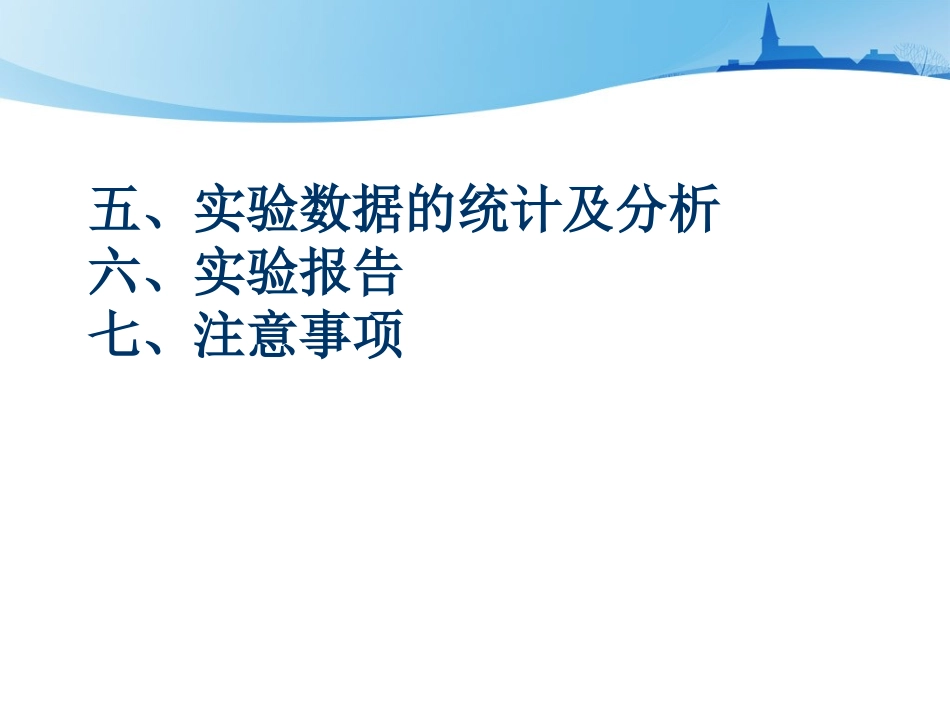 五、实验数据的统计及分析
六、实验报告
七、注意事项